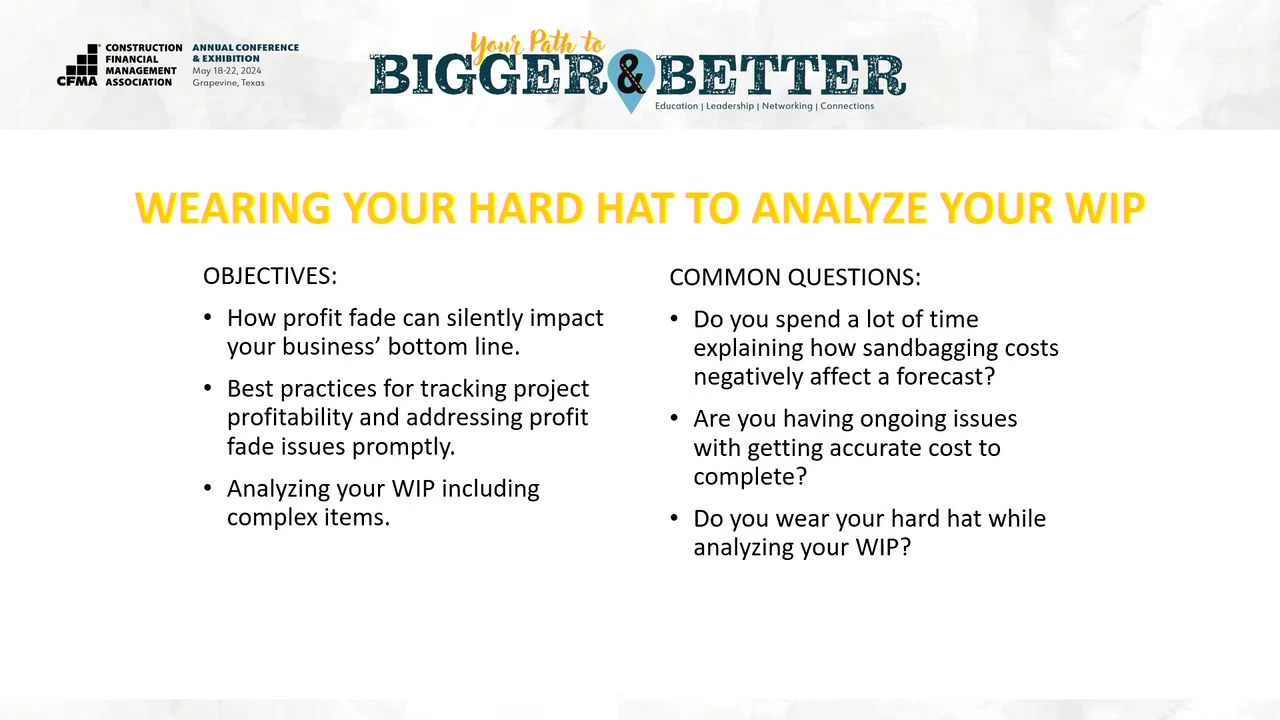 CFMA CONSTRUCTION FINANCIAL MANAGEMENT ASSOCIATION

ANNUAL CONFERENCE & EXHIBITION
May 18-22, 2024
Grapevine, Texas

Your Path to
BIGGER & BETTER
Education | Leadership | Networking | Connections

WEARING YOUR HARD HAT TO ANALYZE YOUR WIP

OBJECTIVES:

• How profit fade can silently impact your business' bottom line.

• Best practices for tracking project profitability and addressing profit fade issues promptly.

• Analyzing your WIP including complex items.

COMMON QUESTIONS:

• Do you spend a lot of time explaining how sandbagging costs negatively affect a forecast?

• Are you having ongoing issues with getting accurate cost to complete?

• Do you wear your hard hat while analyzing your WIP?